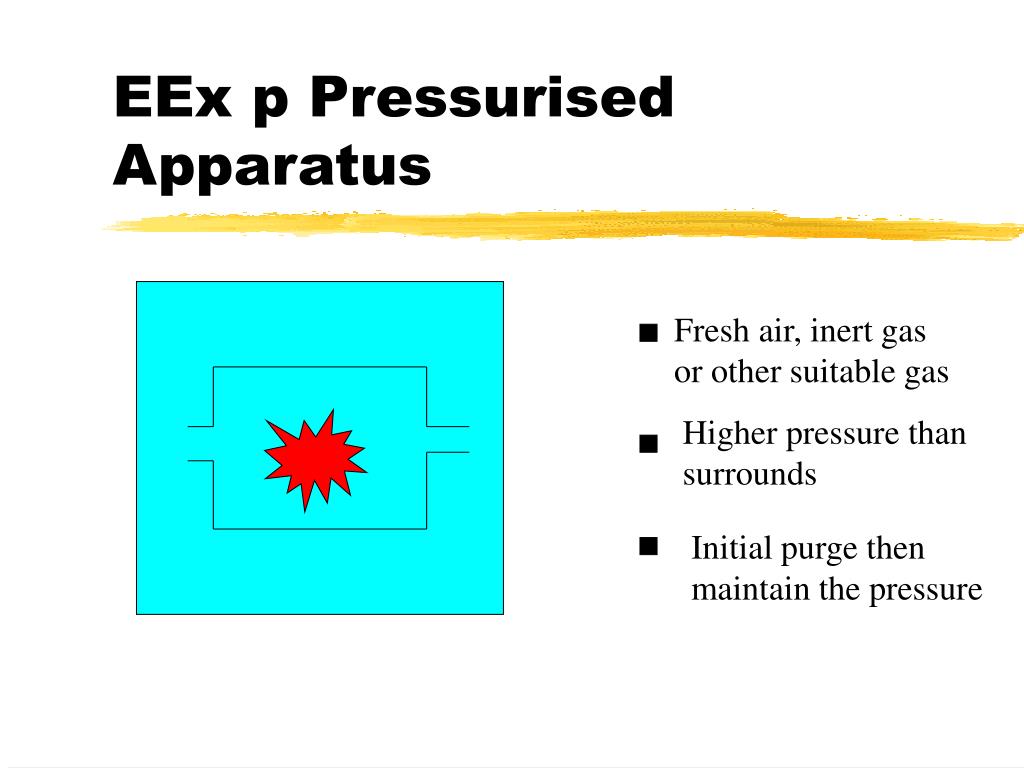 EEx p Pressurised Apparatus

■ Fresh air, inert gas or other suitable gas

■ Higher pressure than surrounds

■ Initial purge then maintain the pressure